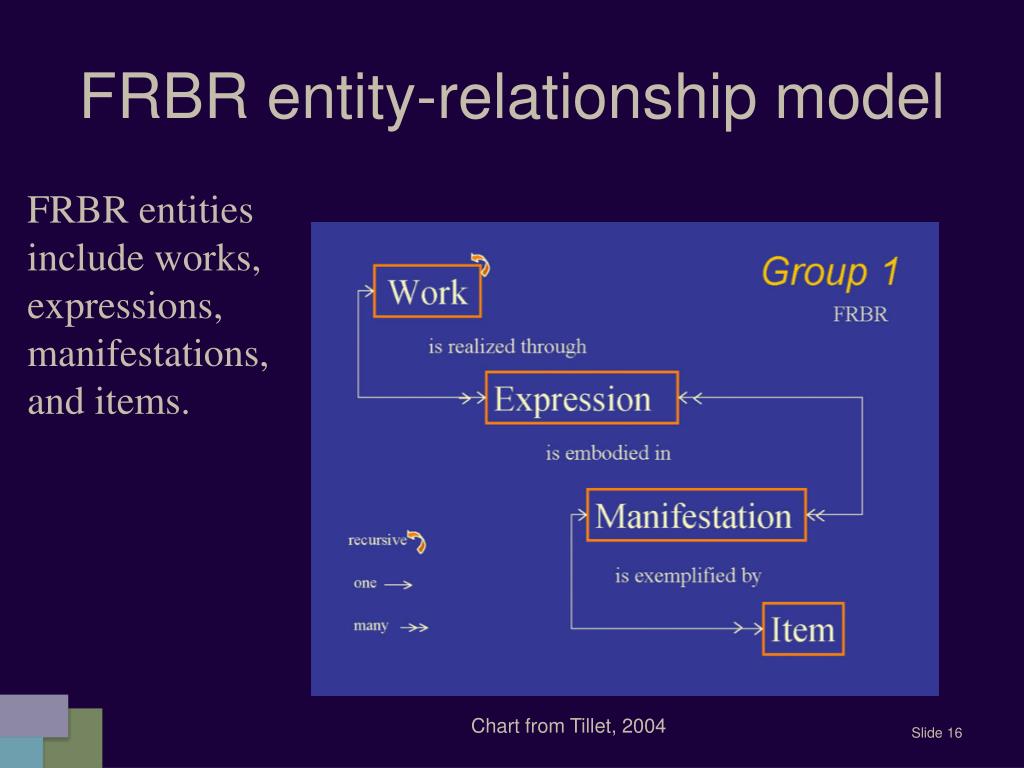 FRBR entity-relationship model

FRBR entities include works, expressions, manifestations, and items.

Group 1
FRBR

Work

is realized through

Expression

is embodied in

Manifestation

is exemplified by

Item

recursive

one

many

Chart from Tillet, 2004

Slide 16